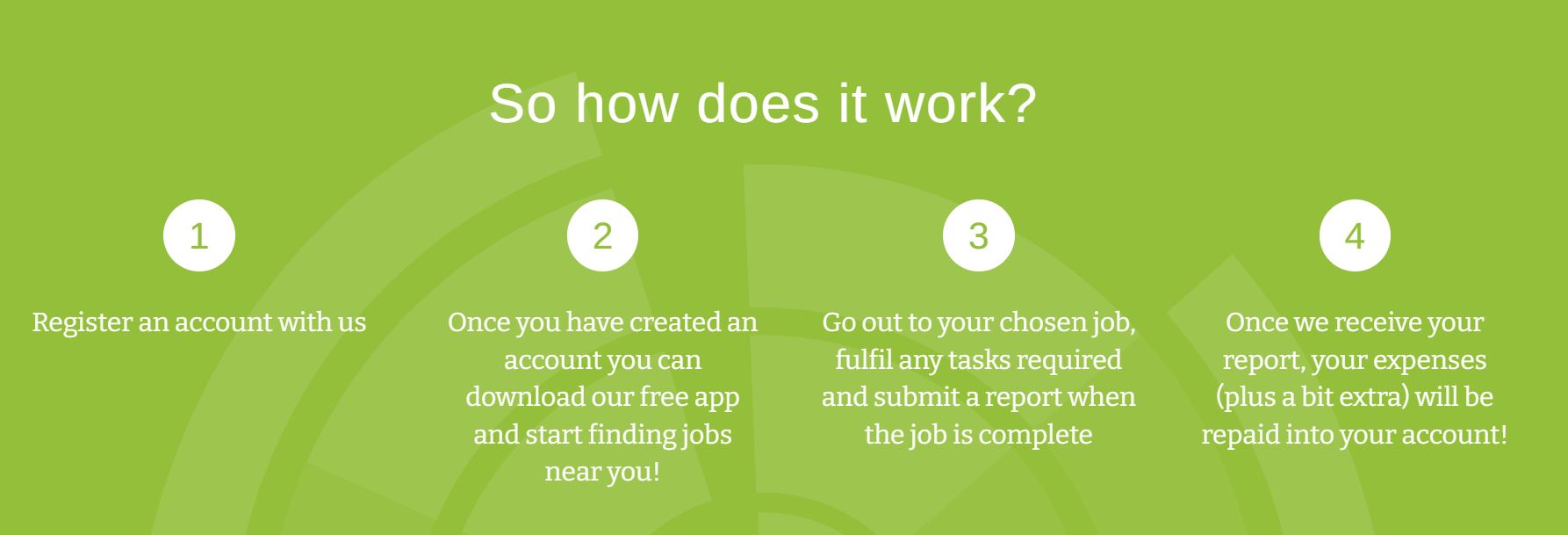 So how does it work?

1

Register an account with us

2

Once you have created an account you can download our free app and start finding jobs near you!

3

Go out to your chosen job, fulfil any tasks required and submit a report when the job is complete

4

Once we receive your report, your expenses (plus a bit extra) will be repaid into your account!